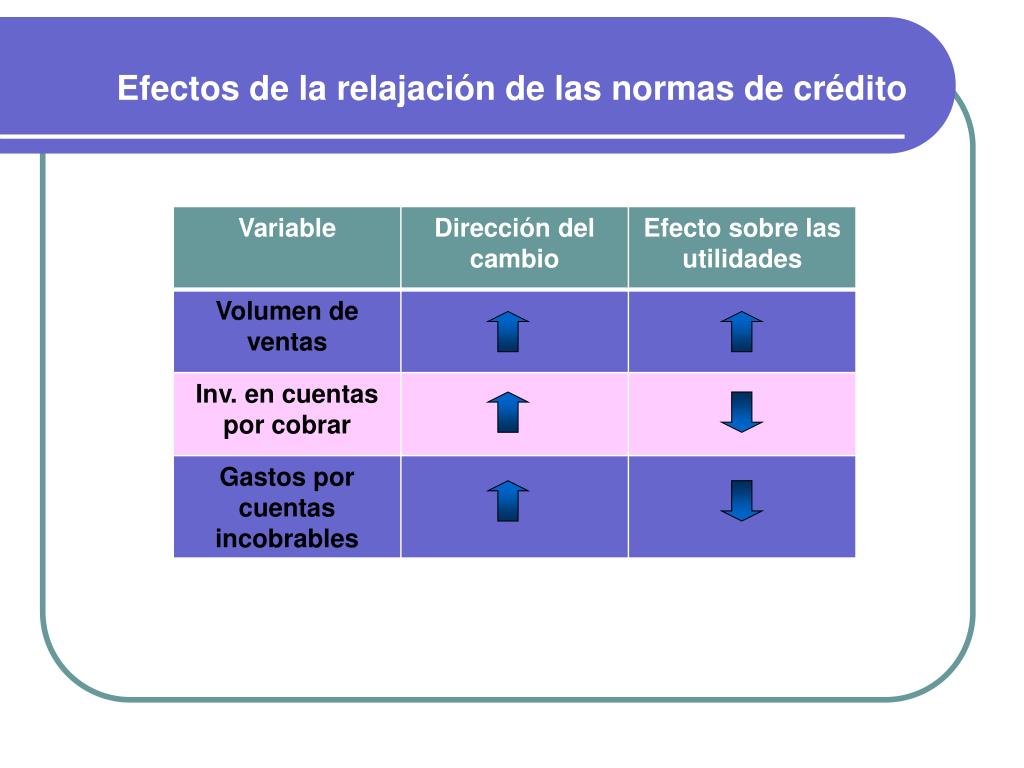 Efectos de la relajación de las normas de crédito

| Variable | Dirección del cambio | Efecto sobre las utilidades |
|---|---|---|
| Volumen de ventas | | |
| Inv. en cuentas por cobrar | | |
| Gastos por cuentas incobrables | | |